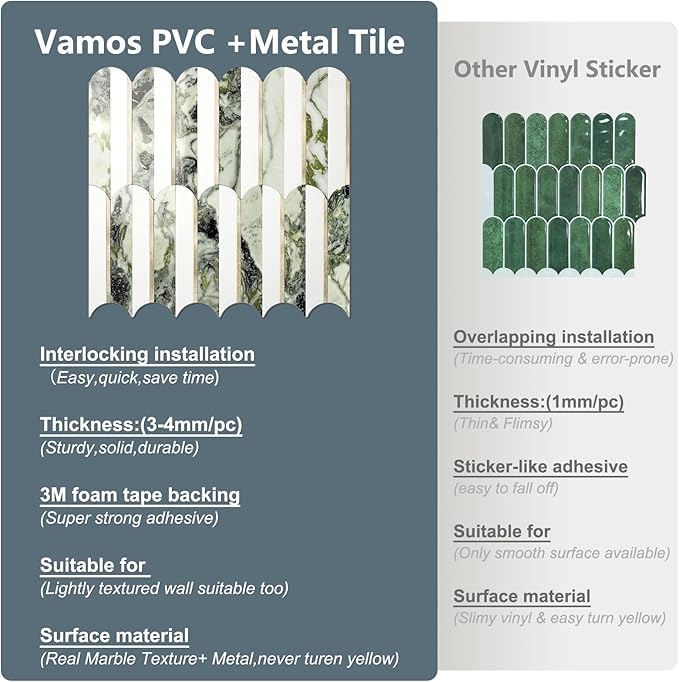 Vamos PVC +Metal Tile

Interlocking installation
（Easy,quick,save time)

Thickness:(3-4mm/pc)
(Sturdy,solid,durable)

3M foam tape backing
(Super strong adhesive)

Suitable for
(Lightly textured wall suitable too)

Surface material
(Real Marble Texture+ Metal,never turen yellow)

Other Vinyl Sticker

Overlapping installation
(Time-consuming & error-prone)

Thickness:(1mm/pc)
(Thin& Flimsy)

Sticker-like adhesive
(easy to fall off)

Suitable for
(Only smooth surface available)

Surface material
(Slimy vinyl & easy turn yellow)